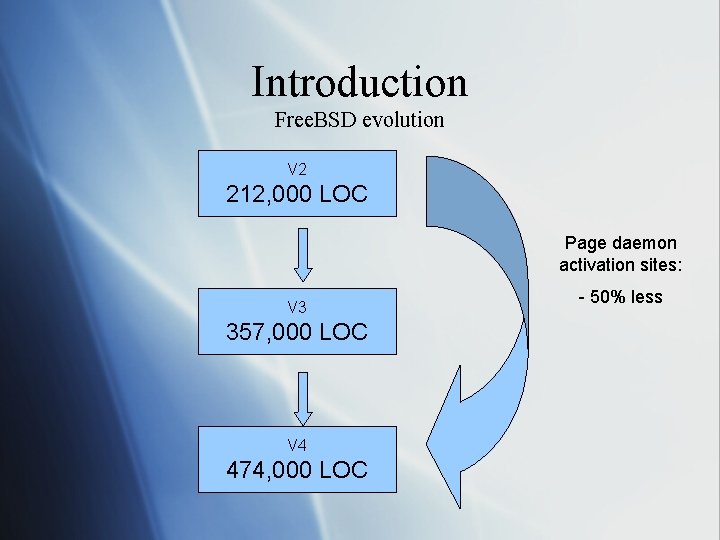 Introduction
FreeBSD evolution

V2
212,000 LOC

V3
357,000 LOC

V4
474,000 LOC

Page daemon activation sites:

- 50% less